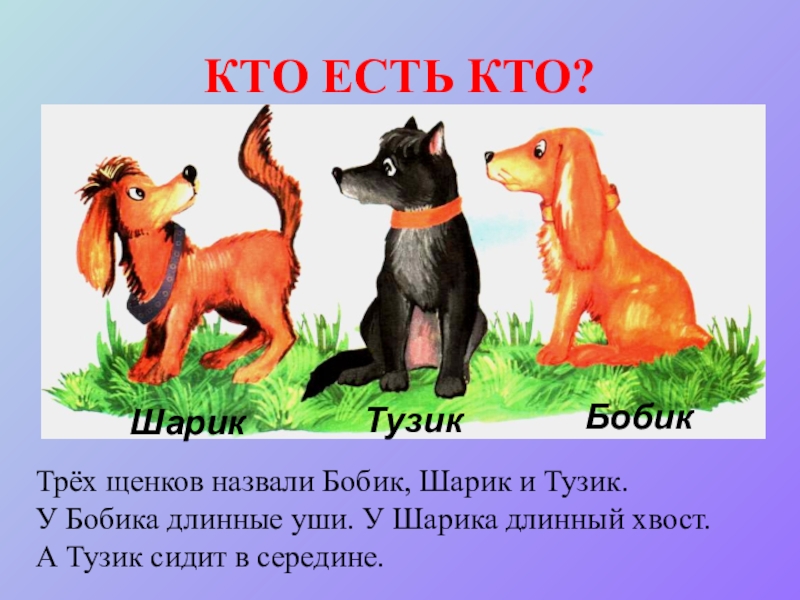 КТО ЕСТЬ КТО?

Шарик
Тузик
Бобик

Трёх щенков назвали Бобик, Шарик и Тузик.
У Бобика длинные уши. У Шарика длинный хвост.
А Тузик сидит в середине.